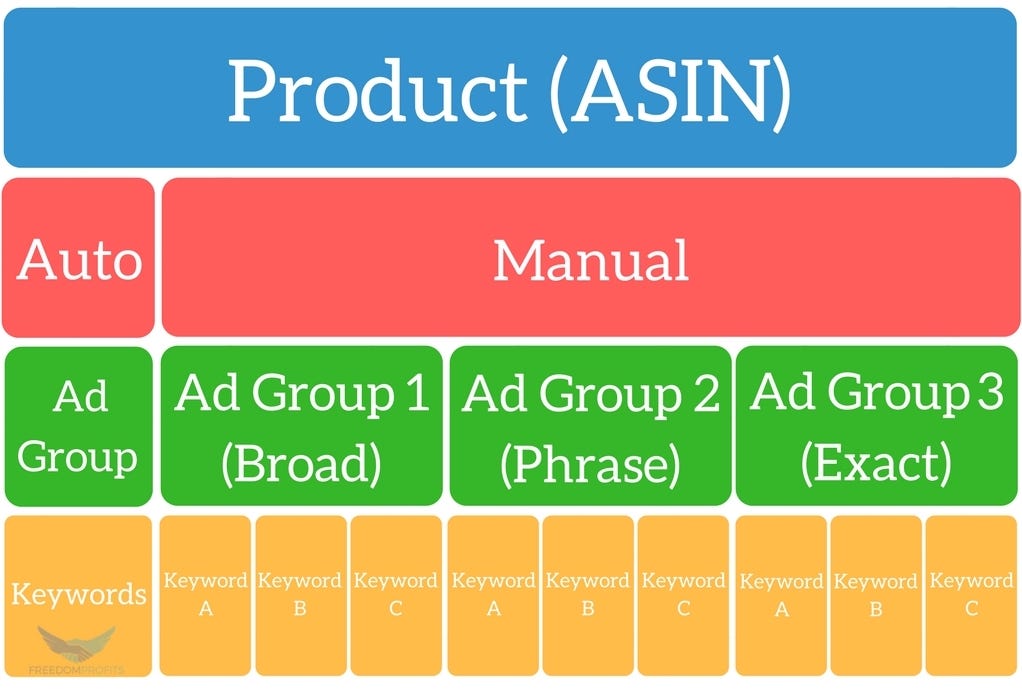 Product (ASIN)

Auto

Manual

Ad Group

Ad Group 1 (Broad)

Ad Group 2 (Phrase)

Ad Group 3 (Exact)

Keywords

Keyword A

Keyword B

Keyword C

Keyword A

Keyword B

Keyword C

Keyword A

Keyword B

Keyword C

FREEDOMPROFITS